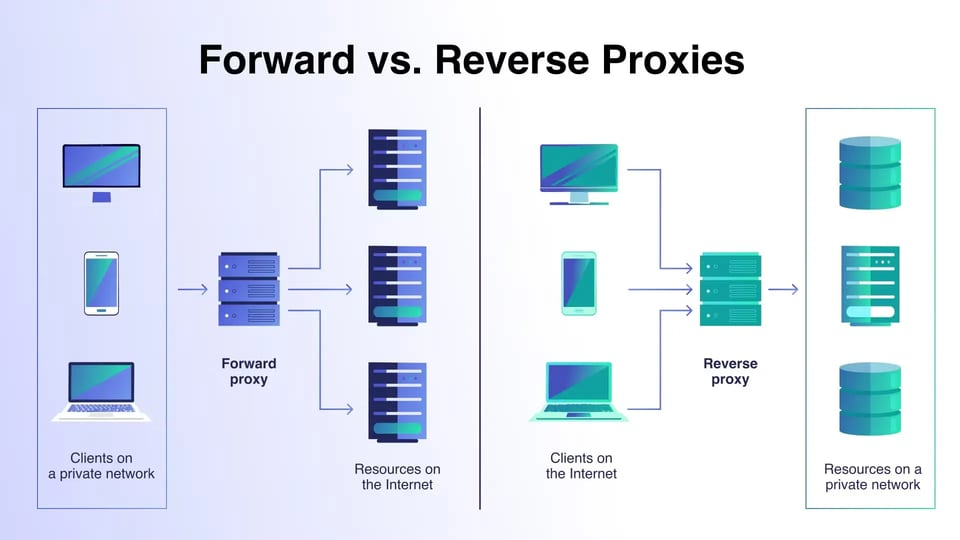 Forward vs. Reverse Proxies

Clients on a private network

Forward proxy

Resources on the Internet

Clients on the Internet

Reverse proxy

Resources on a private network